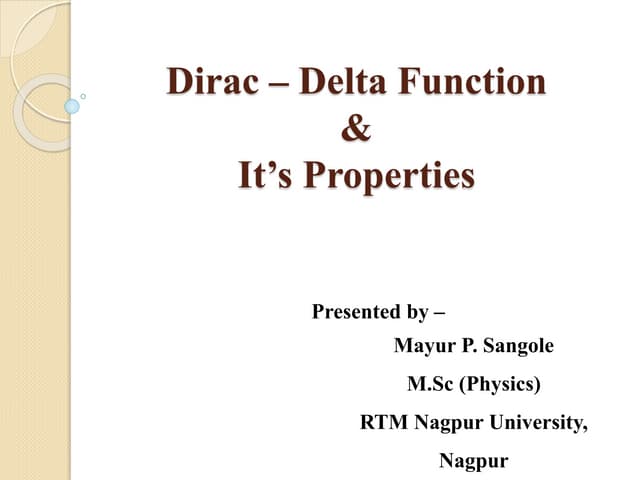 Dirac – Delta Function
&
It’s Properties

Presented by –
Mayur P. Sangole
M.Sc (Physics)
RTM Nagpur University,
Nagpur